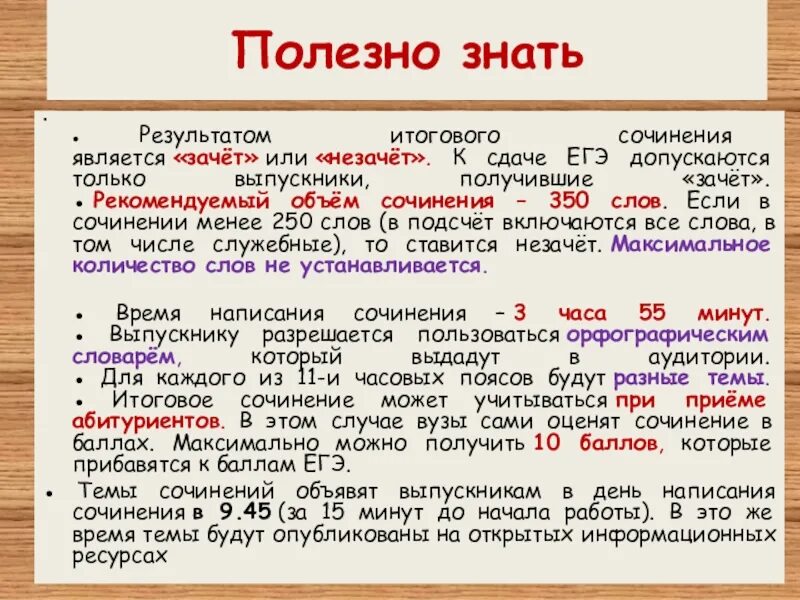 Полезно знать

•

• Результатом итогового сочинения является «зачёт» или «незачёт». К сдаче ЕГЭ допускаются только выпускники, получившие «зачёт».
• Рекомендуемый объём сочинения – 350 слов. Если в сочинении менее 250 слов (в подсчёт включаются все слова, в том числе служебные), то ставится незачёт. Максимальное количество слов не устанавливается.

• Время написания сочинения – 3 часа 55 минут.
• Выпускнику разрешается пользоваться орфографическим словарём, который выдадут в аудитории.
• Для каждого из 11-и часовых поясов будут разные темы.
• Итоговое сочинение может учитываться при приёме абитуриентов. В этом случае вузы сами оценят сочинение в баллах. Максимально можно получить 10 баллов, которые прибавятся к баллам ЕГЭ.
• Темы сочинений объявят выпускникам в день написания сочинения в 9.45 (за 15 минут до начала работы). В это же время темы будут опубликованы на открытых информационных ресурсах